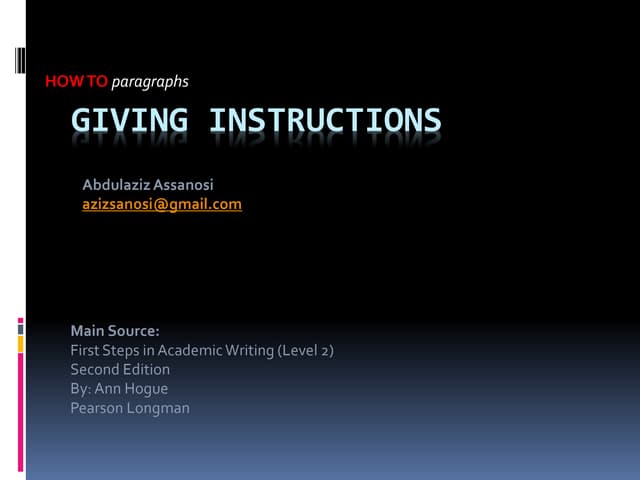 HOW TO paragraphs

GIVING INSTRUCTIONS

Abdulaziz Assanosi
azizsanosi@gmail.com

Main Source:
First Steps in Academic Writing (Level 2)
Second Edition
By: Ann Hogue
Pearson Longman